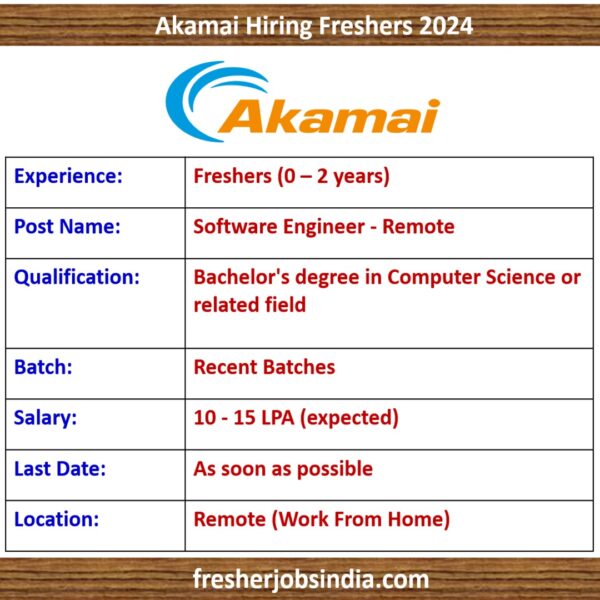 Akamai Hiring Freshers 2024

Akamai

| Experience: | Freshers (0 – 2 years) |
|---|---|
| Post Name: | Software Engineer - Remote |
| Qualification: | Bachelor's degree in Computer Science or related field |
| Batch: | Recent Batches |
| Salary: | 10 - 15 LPA (expected) |
| Last Date: | As soon as possible |
| Location: | Remote (Work From Home) |

fresherjobsindia.com